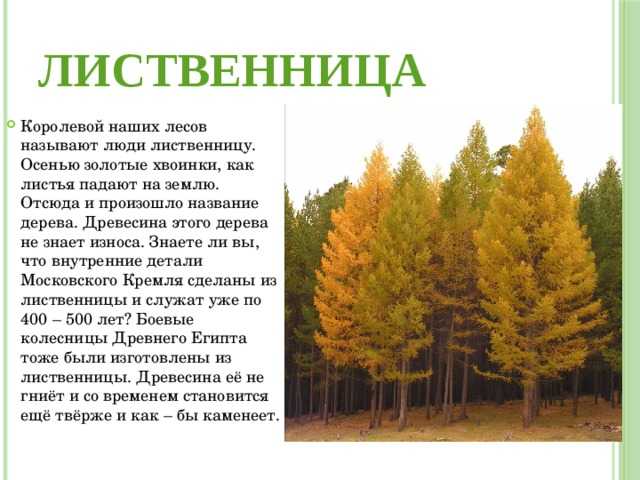 ЛИСТВЕННИЦА

Королевой наших лесов называют люди лиственницу. Осенью золотые хвоинки, как листья падают на землю. Отсюда и произошло название дерева. Древесина этого дерева не знает износа. Знаете ли вы, что внутренние детали Московского Кремля сделаны из лиственницы и служат уже по 400 – 500 лет? Боевые колесницы Древнего Египта тоже были изготовлены из лиственницы. Древесина её не гниёт и со временем становится ещё твёрже и как – бы каменеет.